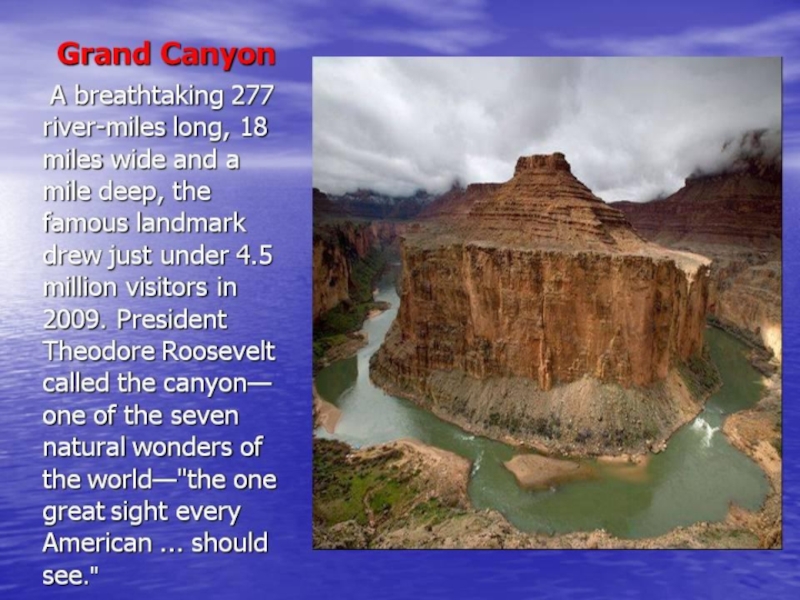 Grand Canyon

A breathtaking 277 river-miles long, 18 miles wide and a mile deep, the famous landmark drew just under 4.5 million visitors in 2009. President Theodore Roosevelt called the canyon—one of the seven natural wonders of the world—"the one great sight every American ... should see."